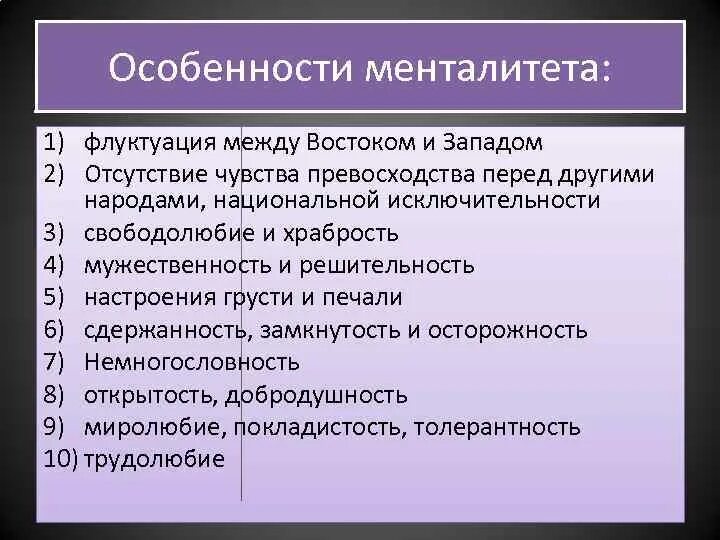 Особенности менталитета:

1) флуктуация между Востоком и Западом
2) Отсутствие чувства превосходства перед другими народами, национальной исключительности
3) свободолюбие и храбрость
4) мужественность и решительность
5) настроения грусти и печали
6) сдержанность, замкнутость и осторожность
7) Немногословность
8) открытость, добродушность
9) миролюбие, покладистость, толерантность
10) трудолюбие